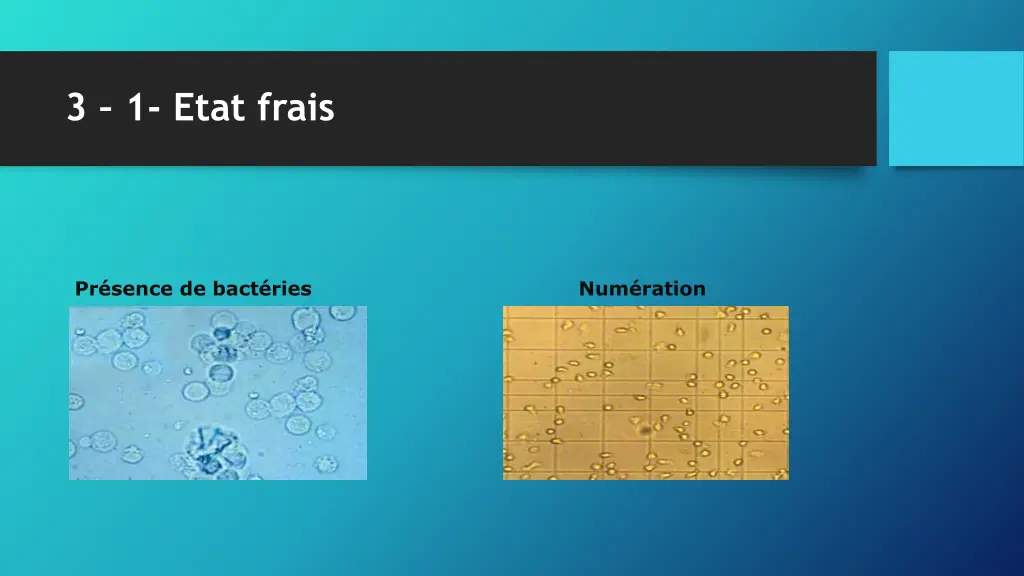 3 – 1- Etat frais

Présence de bactéries

Numération